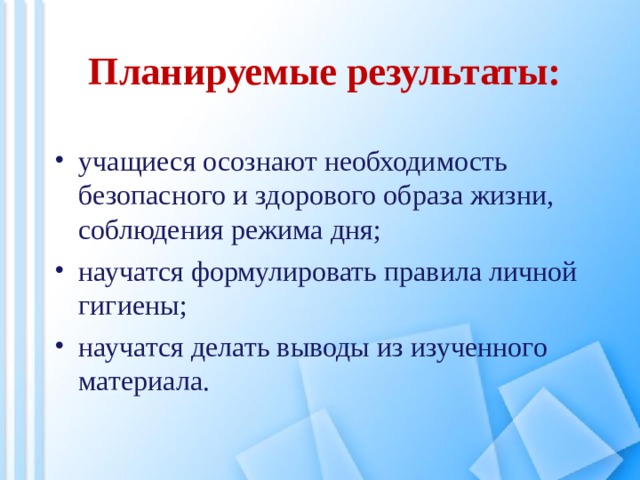 Планируемые результаты:

• учащиеся осознают необходимость безопасного и здорового образа жизни, соблюдения режима дня;
• научатся формулировать правила личной гигиены;
• научатся делать выводы из изученного материала.